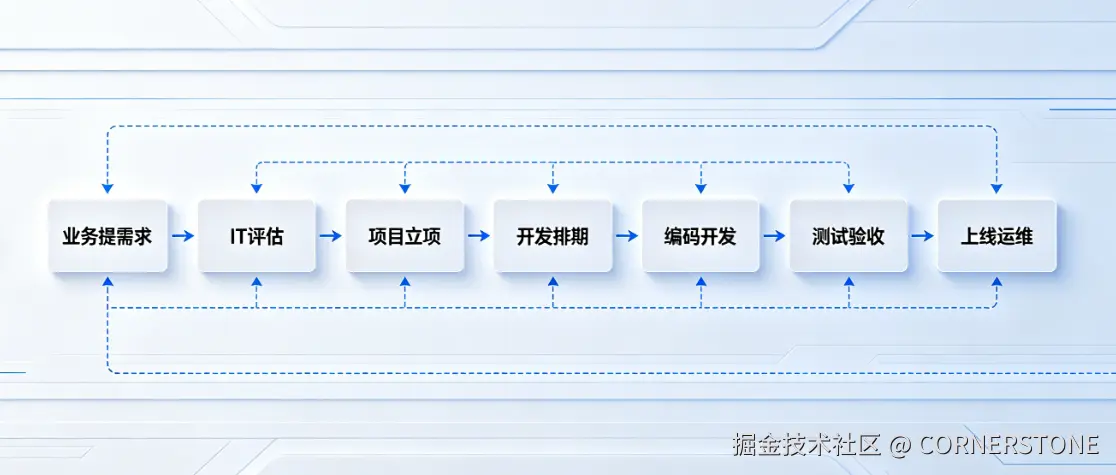 业务提需求
IT评估
项目立项
开发排期
编码开发
测试验收
上线运维

掘金技术社区 @ CORNERSTONE